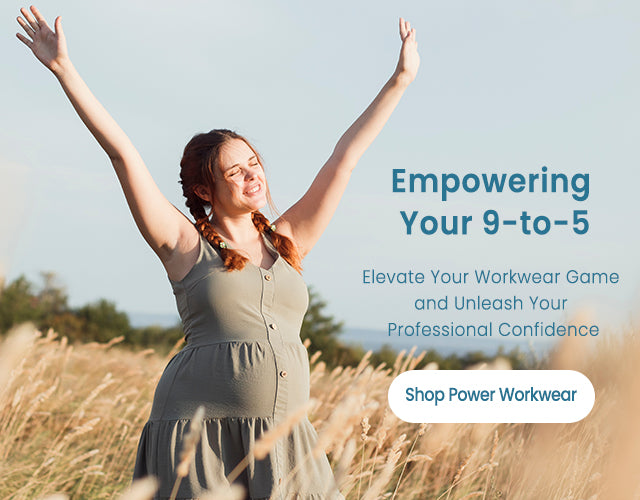 Empowering Your 9-to-5

Elevate Your Workwear Game and Unleash Your Professional Confidence

Shop Power Workwear